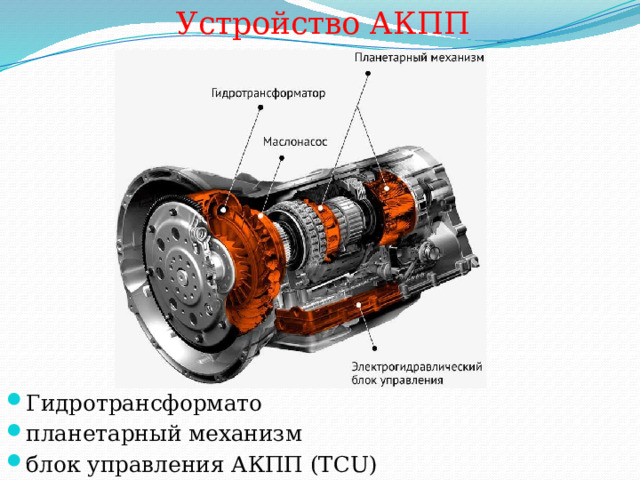 Устройство АКПП

Планетарный механизм

Гидротрансформатор

Маслонасос

Электрогидравлический блок управления

Гидротрансформато

планетарный механизм

блок управления АКПП (TCU)